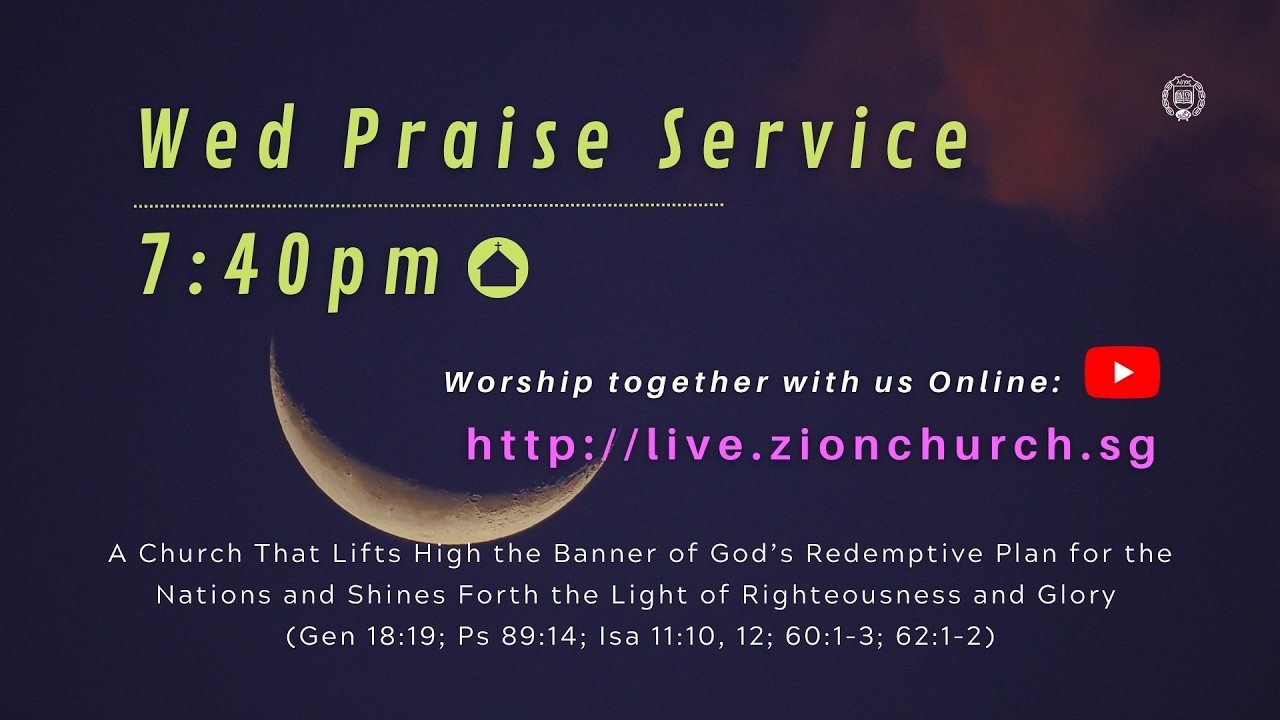 Wed Praise Service

7:40pm

Worship together with us Online:

http://live.zionchurch.sg

A Church That Lifts High the Banner of God's Redemptive Plan for the Nations and Shines Forth the Light of Righteousness and Glory (Gen 18:19; Ps 89:14; Isa 11:10, 12; 60:1-3; 62:1-2)